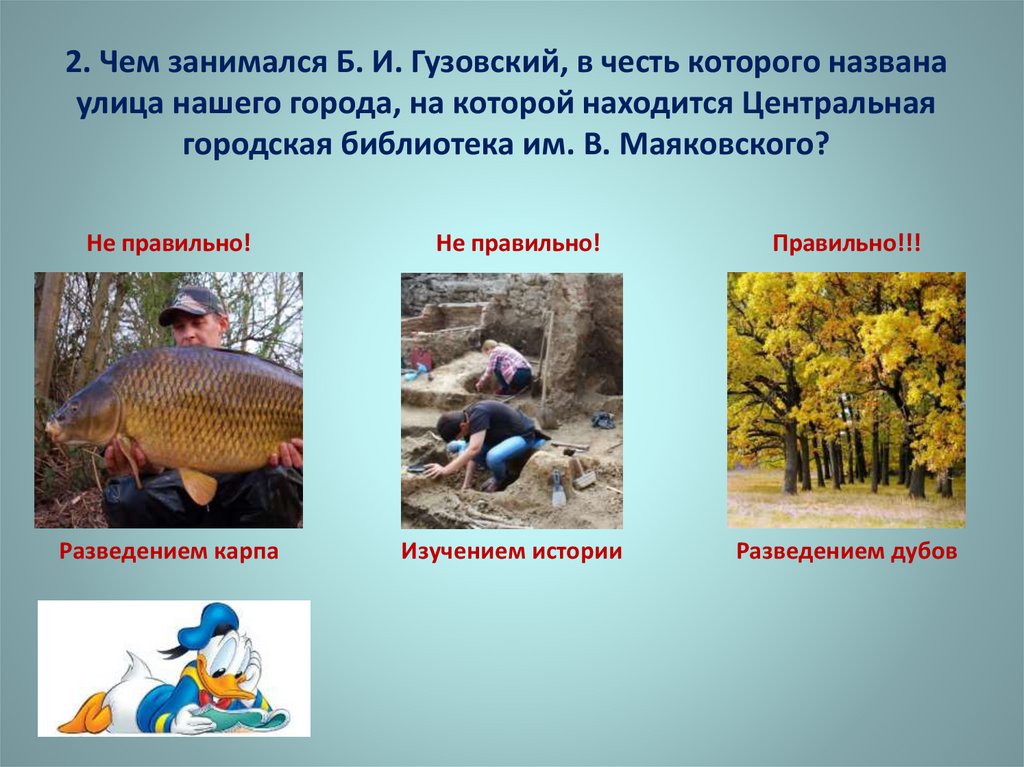 2. Чем занимался Б. И. Гузовский, в честь которого названа улица нашего города, на которой находится Центральная городская библиотека им. В. Маяковского?

Не правильно!

Не правильно!

Правильно!!!

Разведением карпа

Изучением истории

Разведением дубов